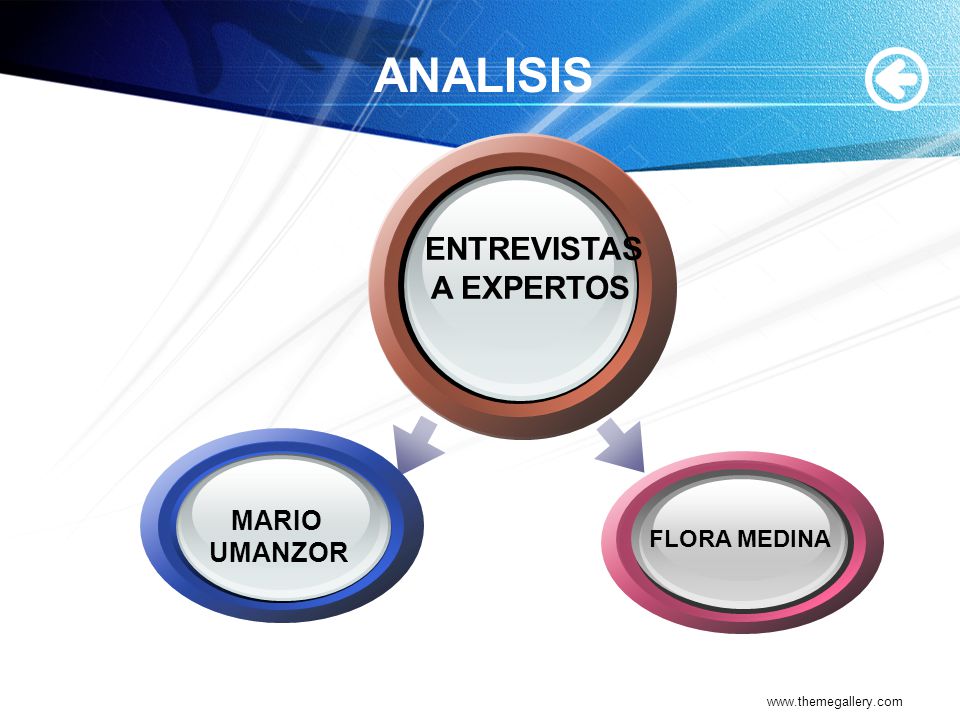 ANALISIS

ENTREVISTAS A EXPERTOS

MARIO UMANZOR

FLORA MEDINA

www.themegallery.com